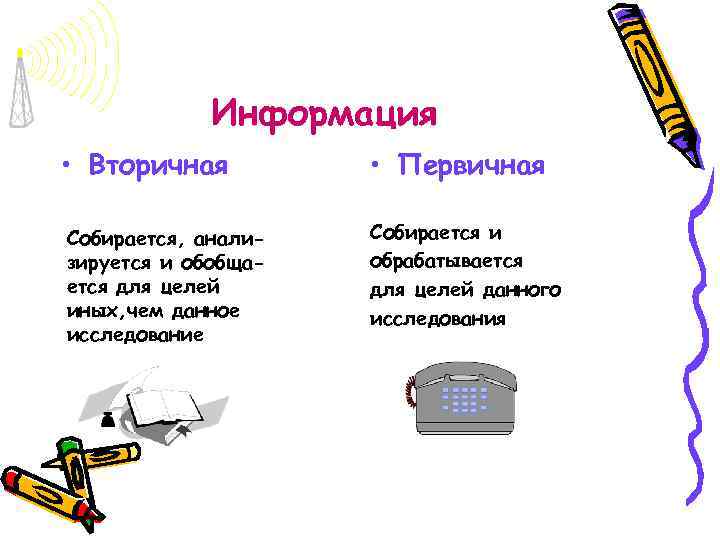 Информация

• Вторичная

Собирается, анализируется и обобщается для целей иных,чем данное исследование

• Первичная

Собирается и обрабатывается для целей данного исследования